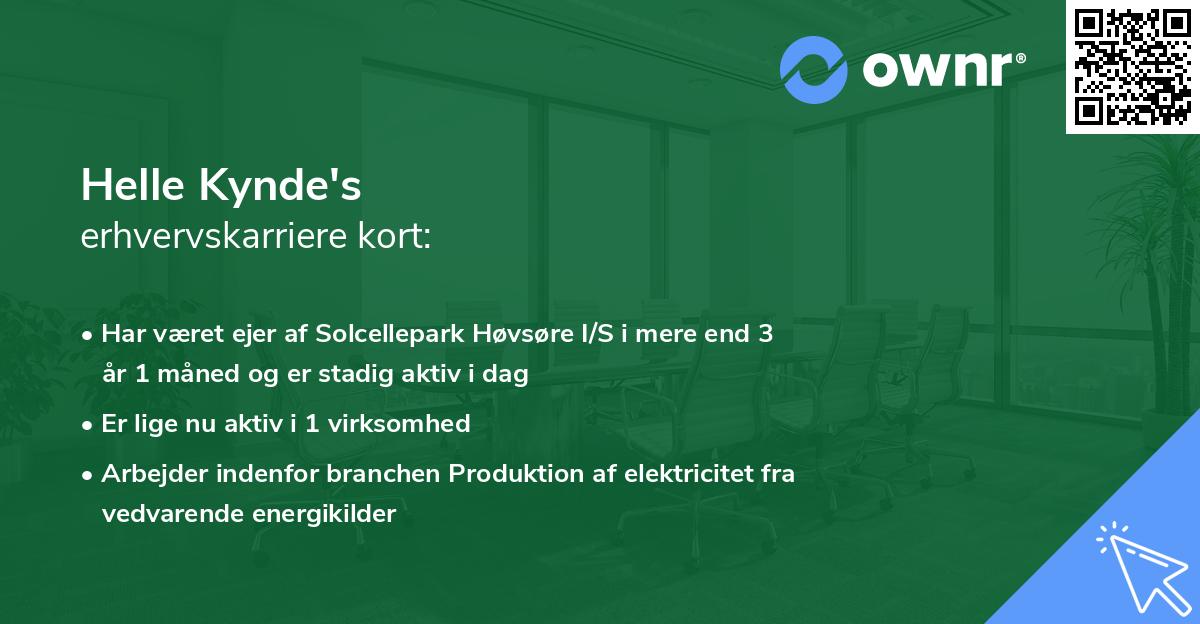 ownr®

Helle Kynde's
erhvervskarriere kort:

• Har været ejer af Solcellepark Høvsøre I/S i mere end 3 år 1 måned og er stadig aktiv i dag

• Er lige nu aktiv i 1 virksomhed

• Arbejder indenfor branchen Produktion af elektricitet fra vedvarende energikilder